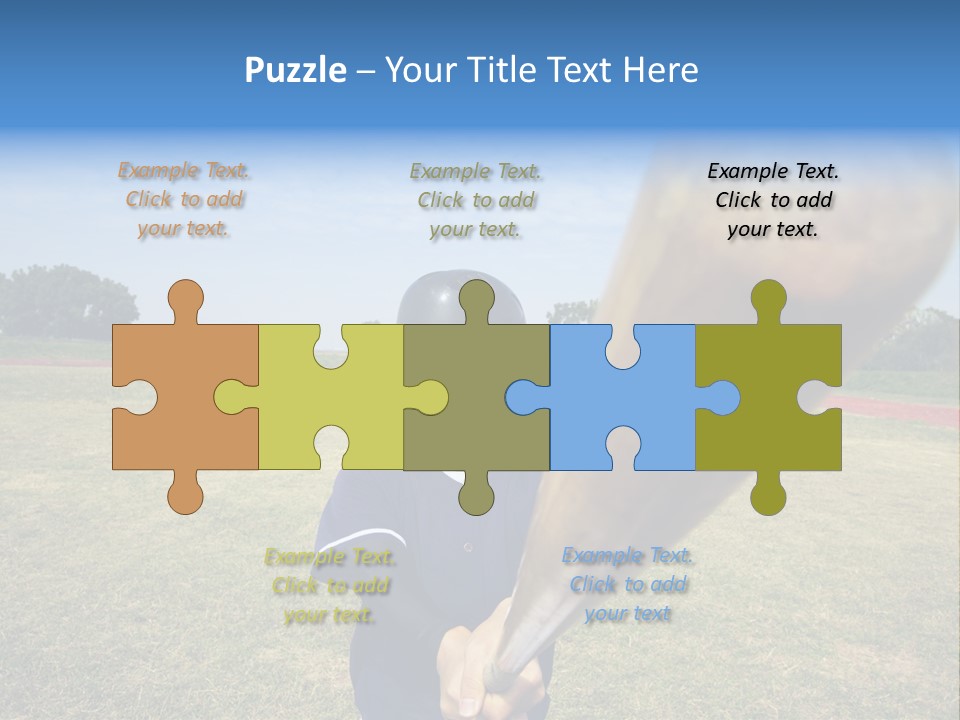 Puzzle – Your Title Text Here

Example Text. Click to add your text.

Example Text. Click to add your text.

Example Text. Click to add your text.

Example Text. Click to add your text.

Example Text. Click to add your text